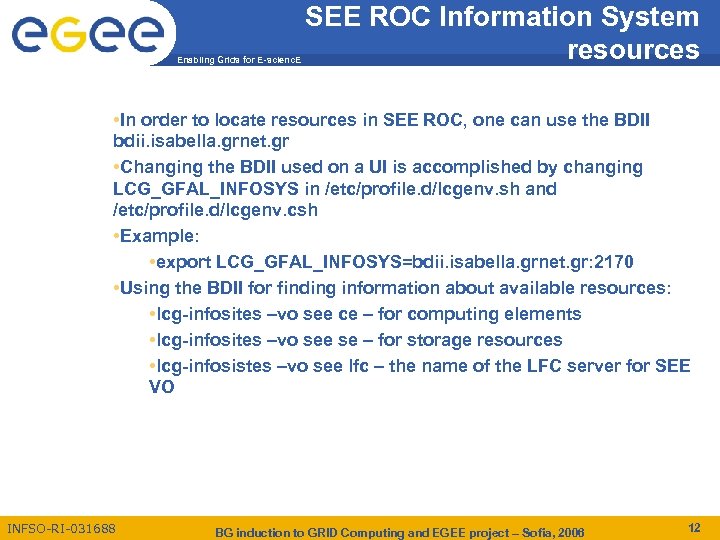 eGee

Enabling Grids for E-sciencE

SEE ROC Information System resources

•In order to locate resources in SEE ROC, one can use the BDII bdii.isabella.grnet.gr

•Changing the BDII used on a UI is accomplished by changing LCG_GFAL_INFOSYS in /etc/profile.d/lcgenv.sh and /etc/profile.d/lcgenv.csh

•Example:

•export LCG_GFAL_INFOSYS=bdii.isabella.grnet.gr:2170

•Using the BDII for finding information about available resources:

•lcg-infosites –vo see ce – for computing elements

•lcg-infosites –vo see se – for storage resources

•lcg-infosistes –vo see lfc – the name of the LFC server for SEE VO

INFSO-RI-031688

BG induction to GRID Computing and EGEE project – Sofia, 2006

12